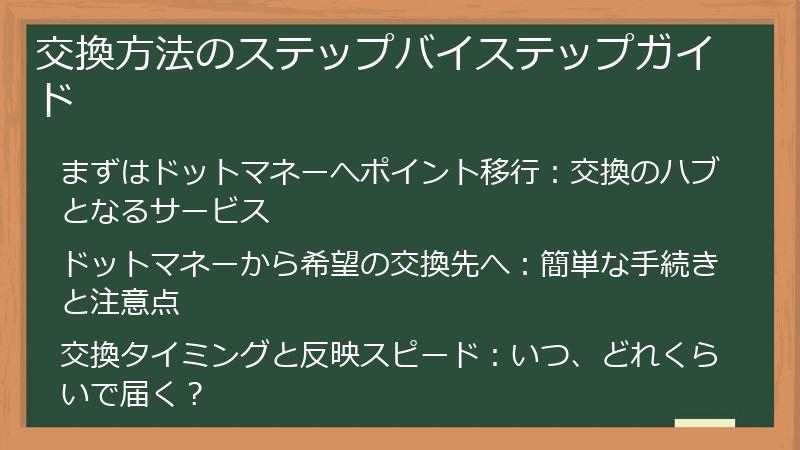 交換方法のステップバイステップガイド

まずはドットマネーへポイント移行：交換のハブとなるサービス

ドットマネーから希望の交換先へ：簡単な手続きと注意点

交換タイミングと反映スピード：いつ、どれくらいで届く？